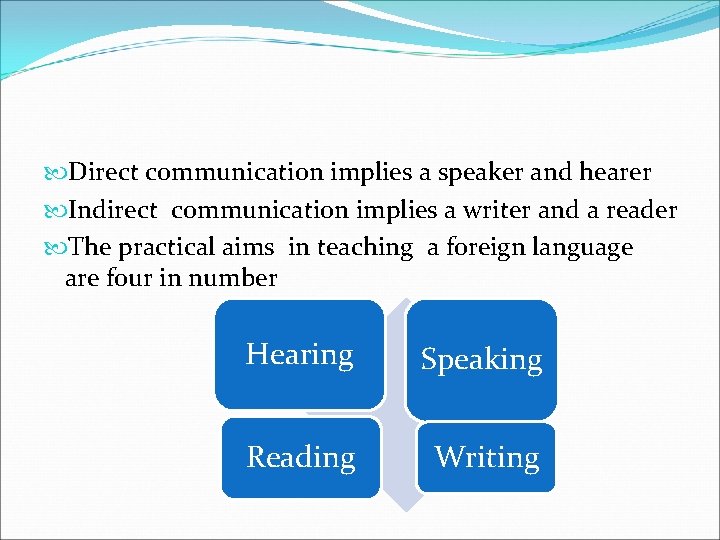 Direct communication implies a speaker and hearer
Indirect communication implies a writer and a reader
The practical aims in teaching a foreign language are four in number

Hearing
Speaking
Reading
Writing